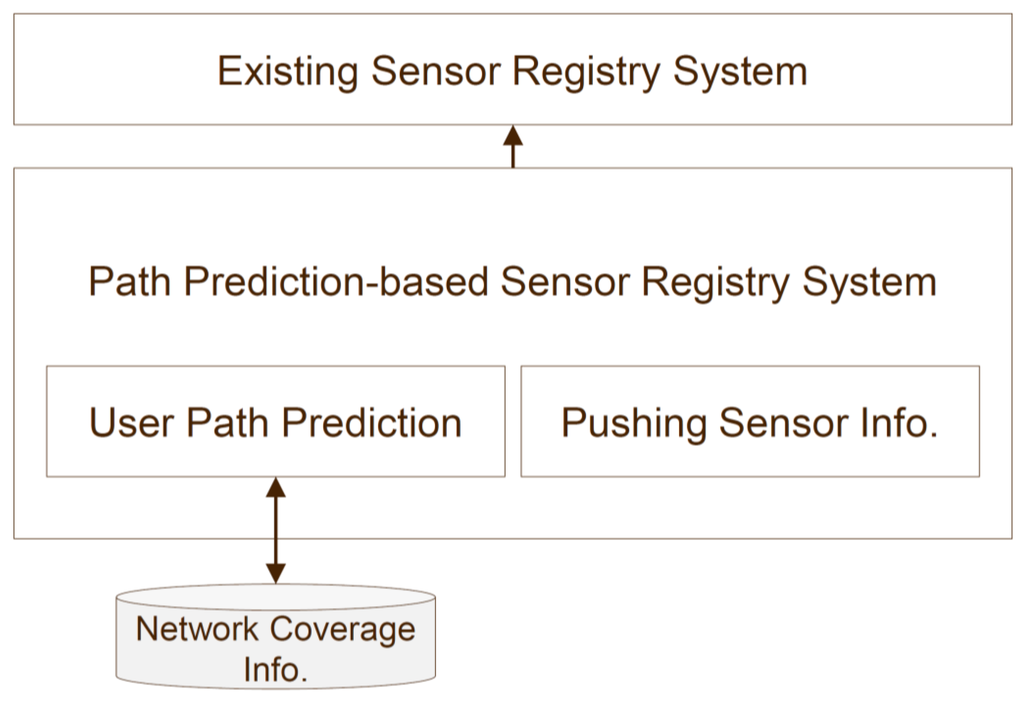 Existing Sensor Registry System

Path Prediction-based Sensor Registry System

User Path Prediction

Pushing Sensor Info.

Network Coverage Info.